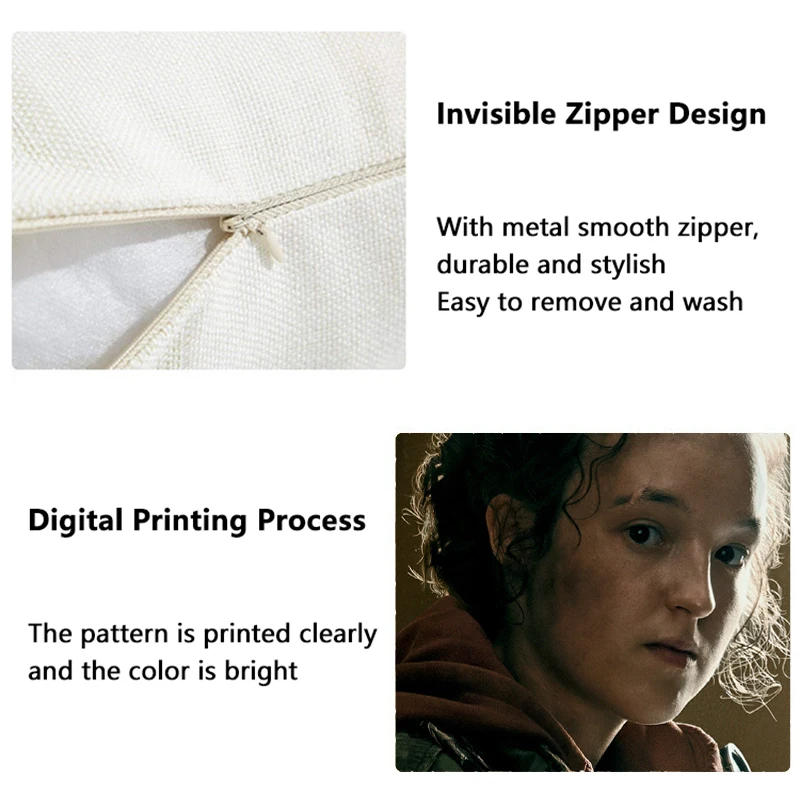 Invisible Zipper Design

With metal smooth zipper, durable and stylish
Easy to remove and wash

Digital Printing Process

The pattern is printed clearly and the color is bright